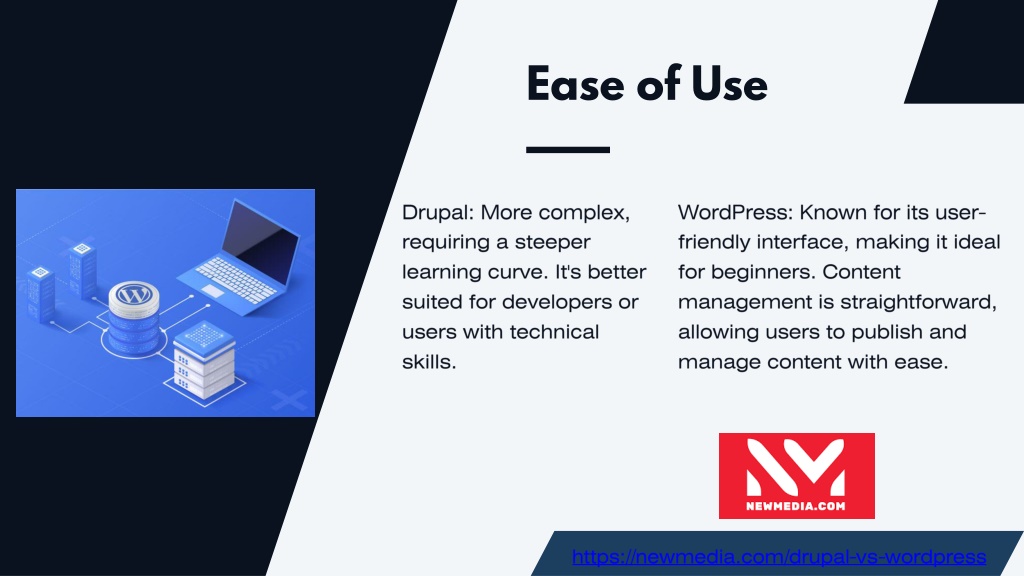 Ease of Use

Drupal: More complex, requiring a steeper learning curve. It's better suited for developers or users with technical skills.

WordPress: Known for its user-friendly interface, making it ideal for beginners. Content management is straightforward, allowing users to publish and manage content with ease.

NEWMEDIA.COM

https://newmedia.com/drupal-vs-wordpress